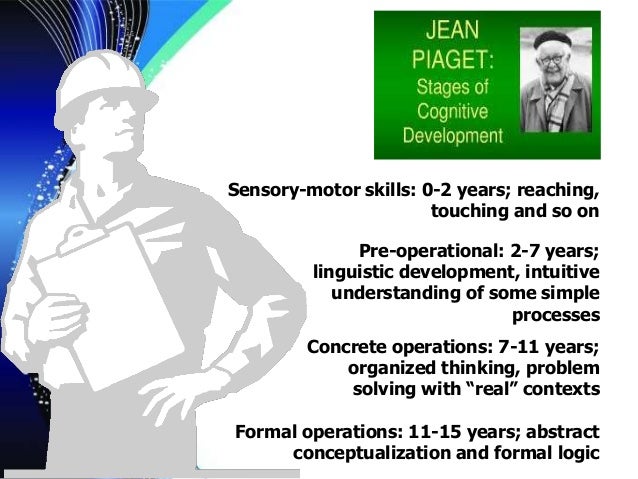 JEAN PIAGET: Stages of Cognitive Development

Sensory-motor skills: 0-2 years; reaching, touching and so on

Pre-operational: 2-7 years; linguistic development, intuitive understanding of some simple processes

Concrete operations: 7-11 years; organized thinking, problem solving with “real” contexts

Formal operations: 11-15 years; abstract conceptualization and formal logic